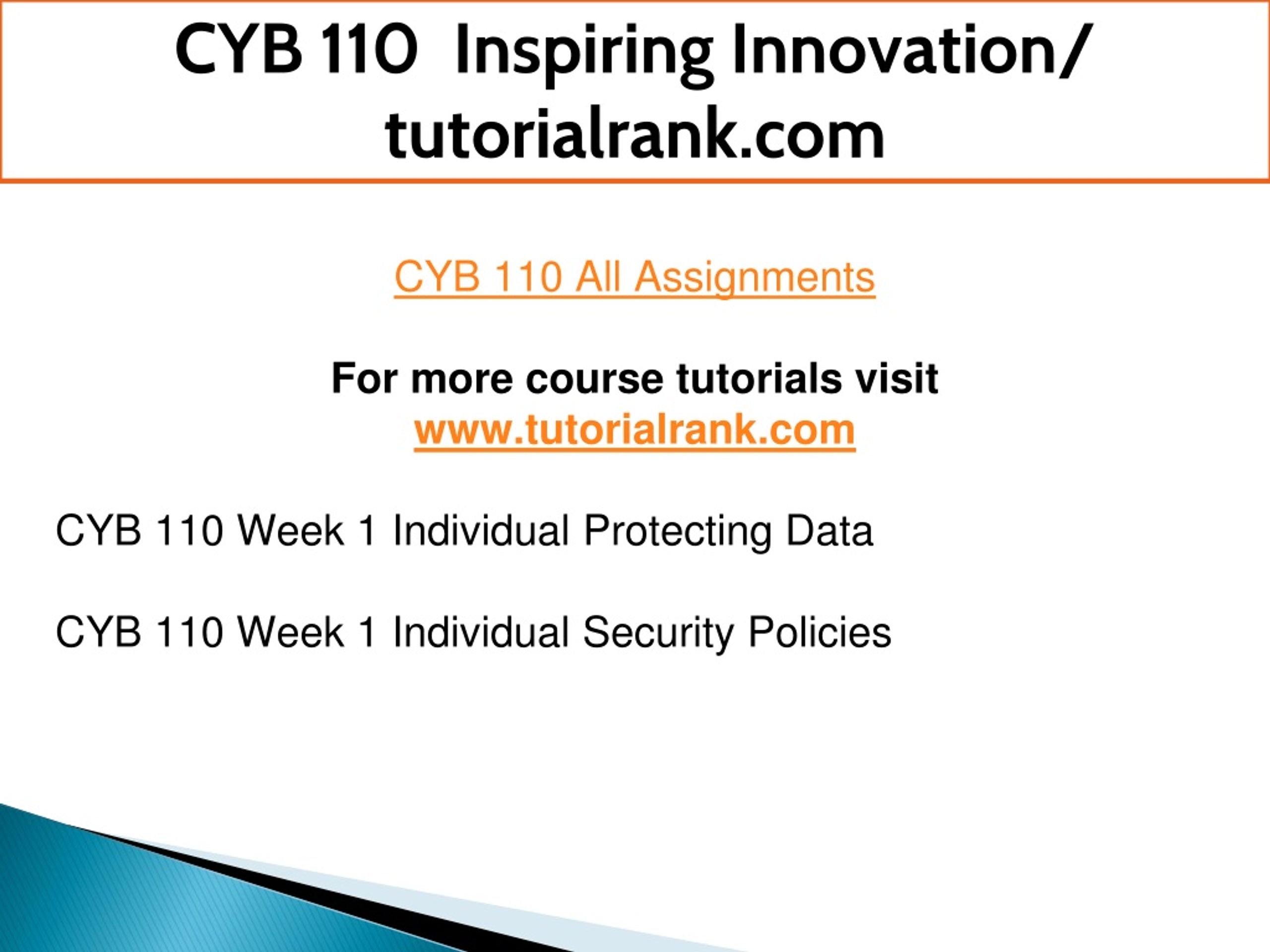 CYB 110 Inspiring Innovation/ tutorialrank.com

CYB 110 All Assignments

For more course tutorials visit
www.tutorialrank.com

CYB 110 Week 1 Individual Protecting Data

CYB 110 Week 1 Individual Security Policies